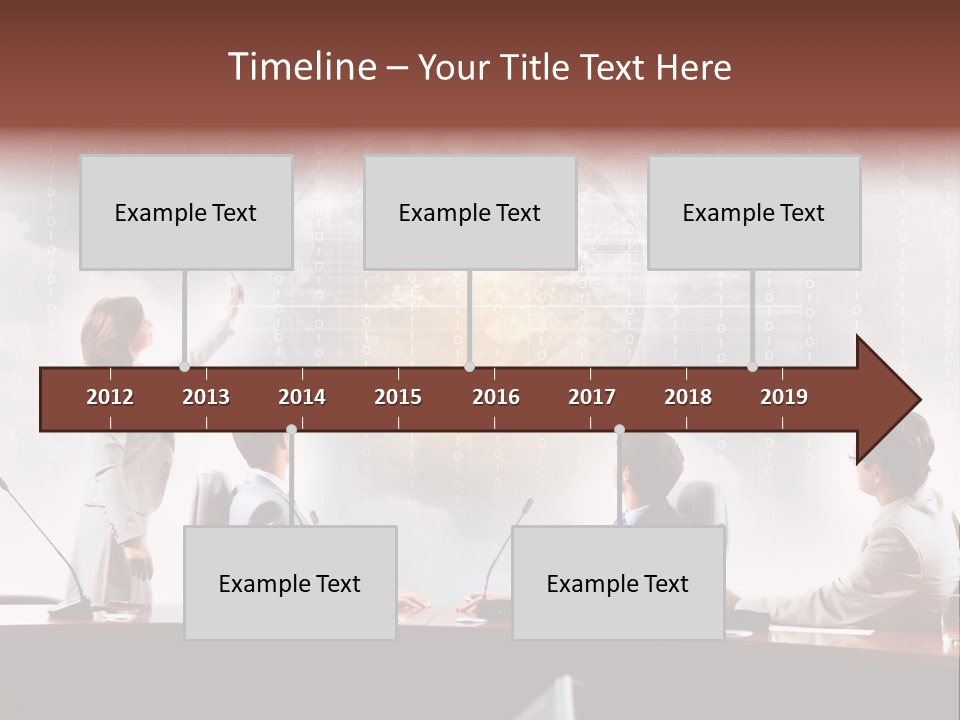 Timeline – Your Title Text Here

Example Text

Example Text

Example Text

2012
2013
2014
2015
2016
2017
2018
2019

Example Text

Example Text